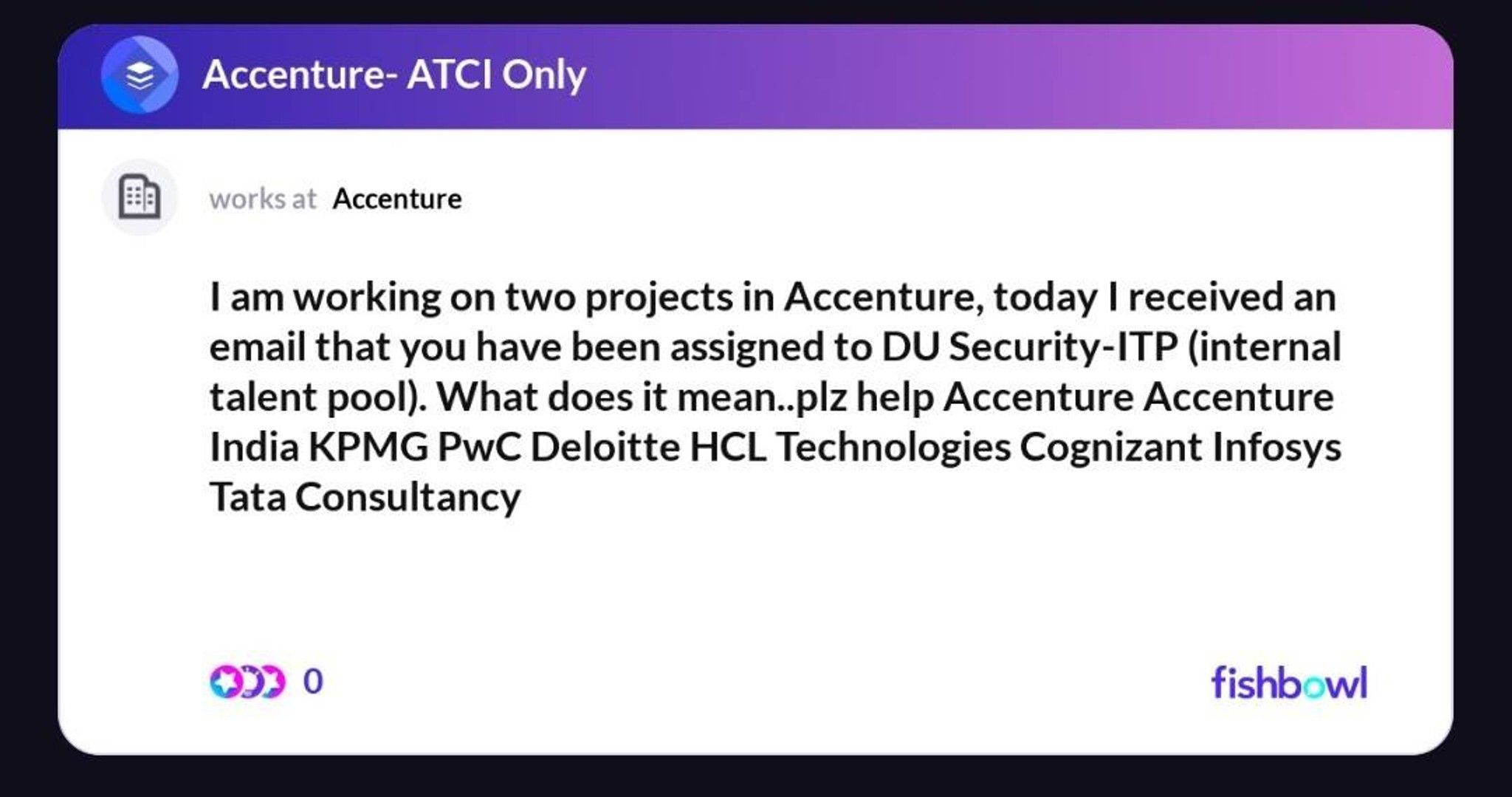 Accenture- ATCI Only

works at Accenture

I am working on two projects in Accenture, today I received an email that you have been assigned to DU Security-ITP (internal talent pool). What does it mean..plz help Accenture Accenture India KPMG PwC Deloitte HCL Technologies Cognizant Infosys Tata Consultancy

0

fishbowl